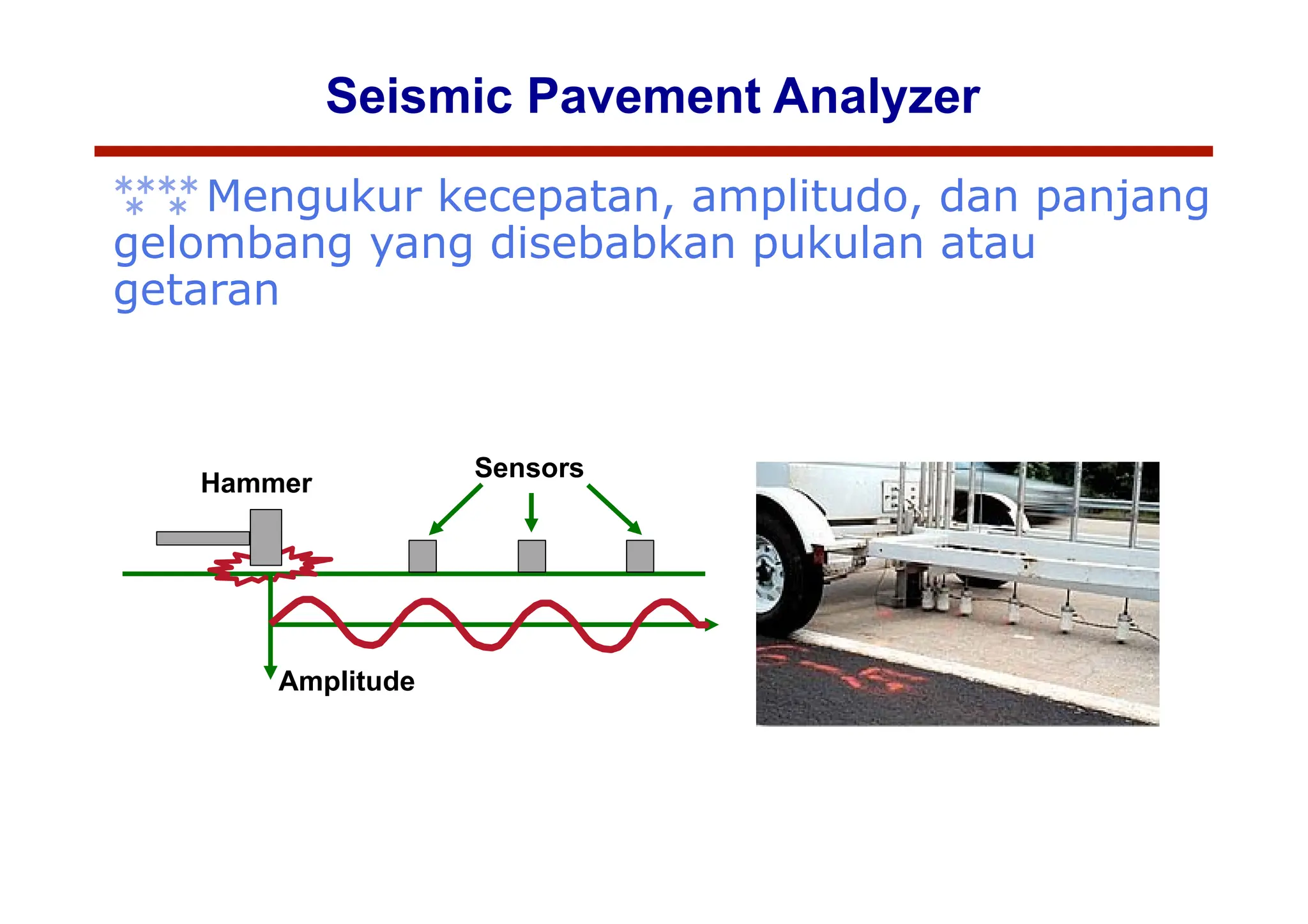 Seismic Pavement Analyzer

Mengukur kecepatan, amplitudo, dan panjang gelombang yang disebabkan pukulan atau getaran

Hammer

Sensors

Amplitude